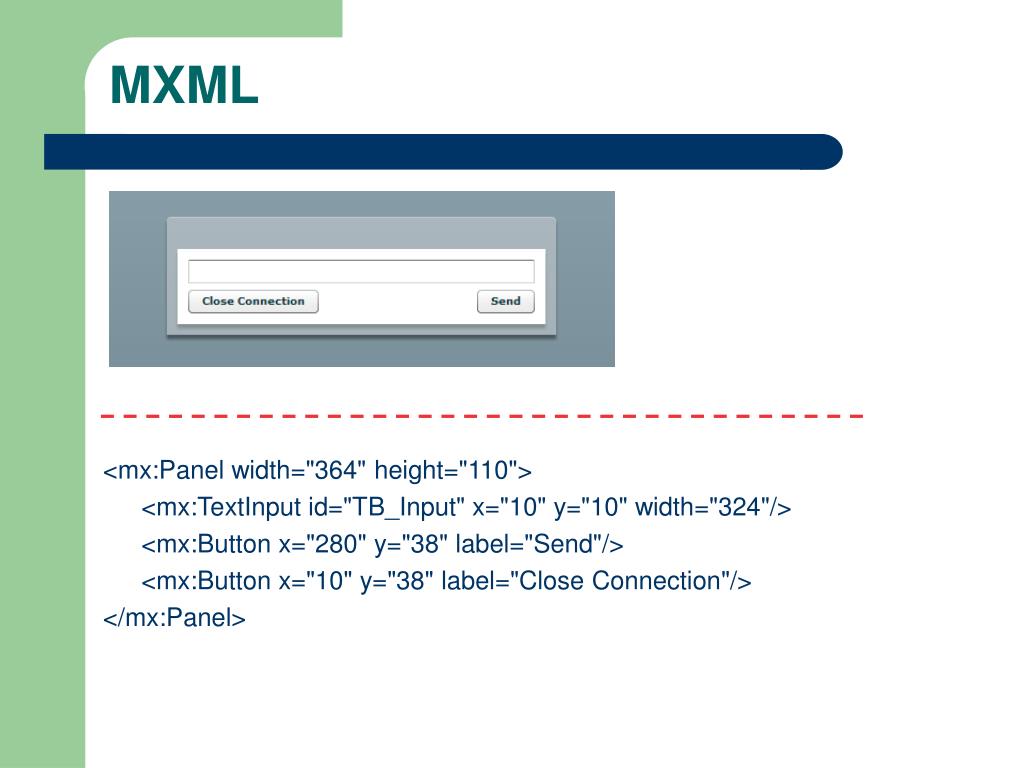 MXML

Close Connection

Send

<mx:Panel width="364" height="110">
<mx:TextInput id="TB_Input" x="10" y="10" width="324"/>
<mx:Button x="280" y="38" label="Send"/>
<mx:Button x="10" y="38" label="Close Connection"/>
</mx:Panel>